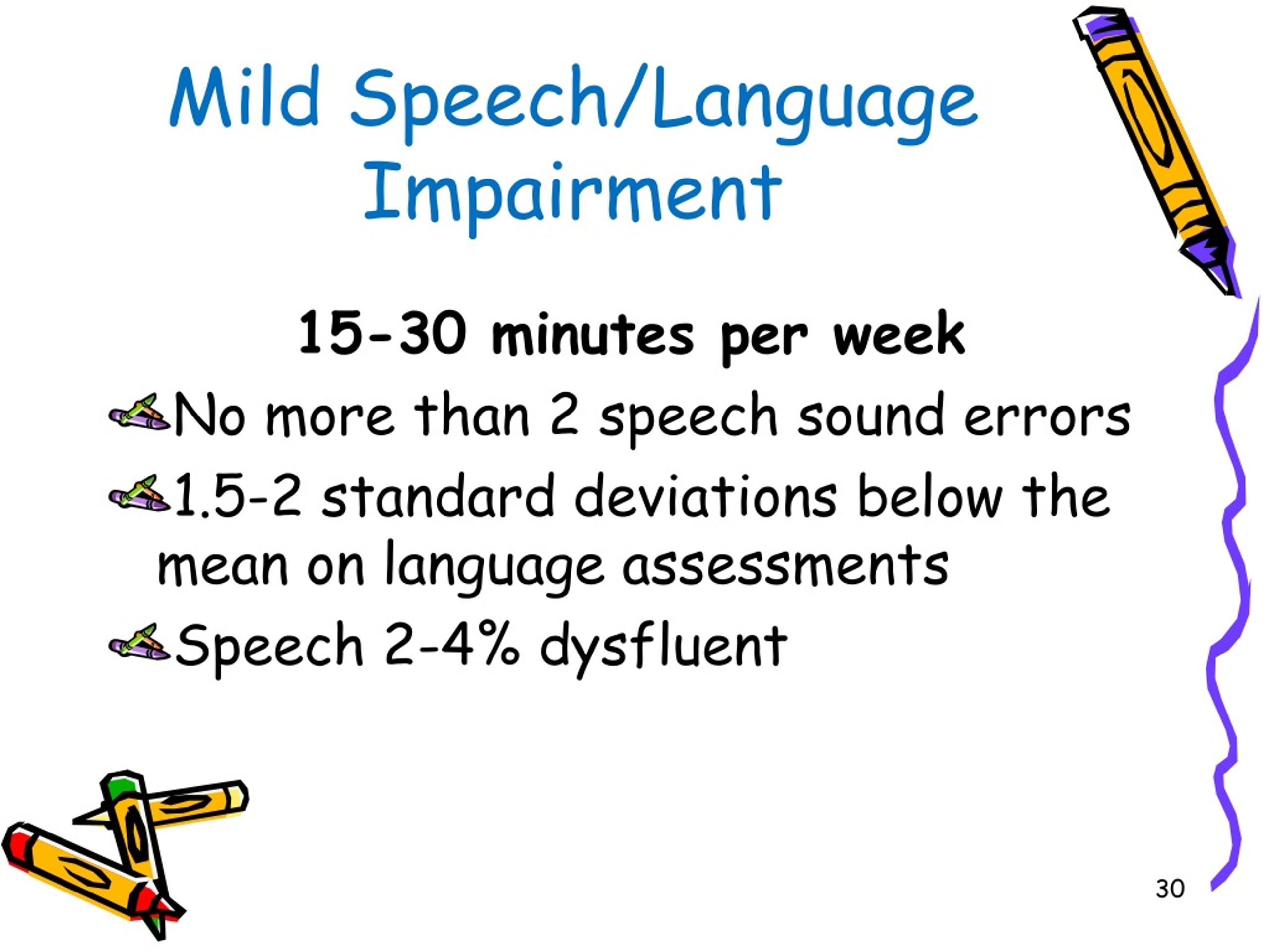 Mild Speech/Language Impairment

15-30 minutes per week

No more than 2 speech sound errors

1.5-2 standard deviations below the mean on language assessments

Speech 2-4% dysfluent

30